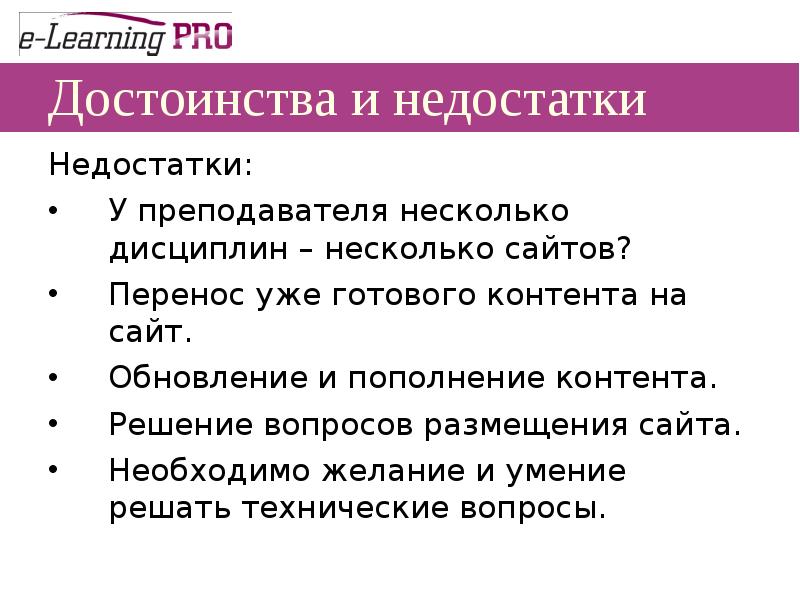 e-Learning PRO

Достоинства и недостатки

Недостатки:

• У преподавателя несколько дисциплин – несколько сайтов?
• Перенос уже готового контента на сайт.
• Обновление и пополнение контента.
• Решение вопросов размещения сайта.
• Необходимо желание и умение решать технические вопросы.